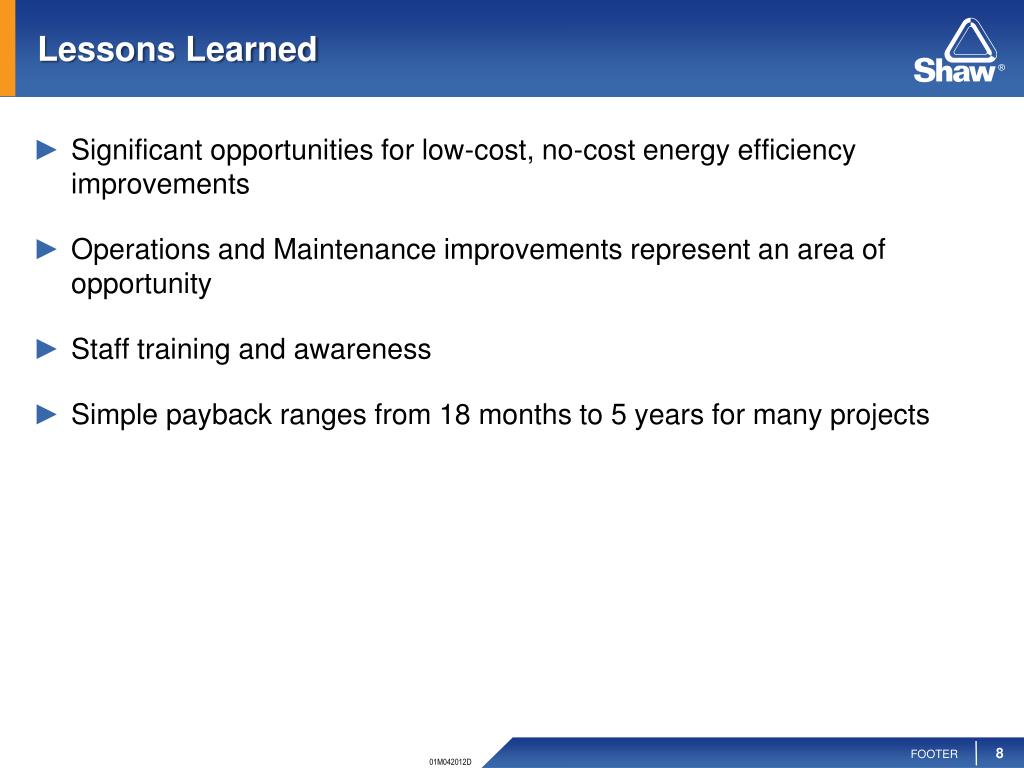 Lessons Learned

Shaw®

► Significant opportunities for low-cost, no-cost energy efficiency improvements

► Operations and Maintenance improvements represent an area of opportunity

► Staff training and awareness

► Simple payback ranges from 18 months to 5 years for many projects

01M042012D

FOOTER

8